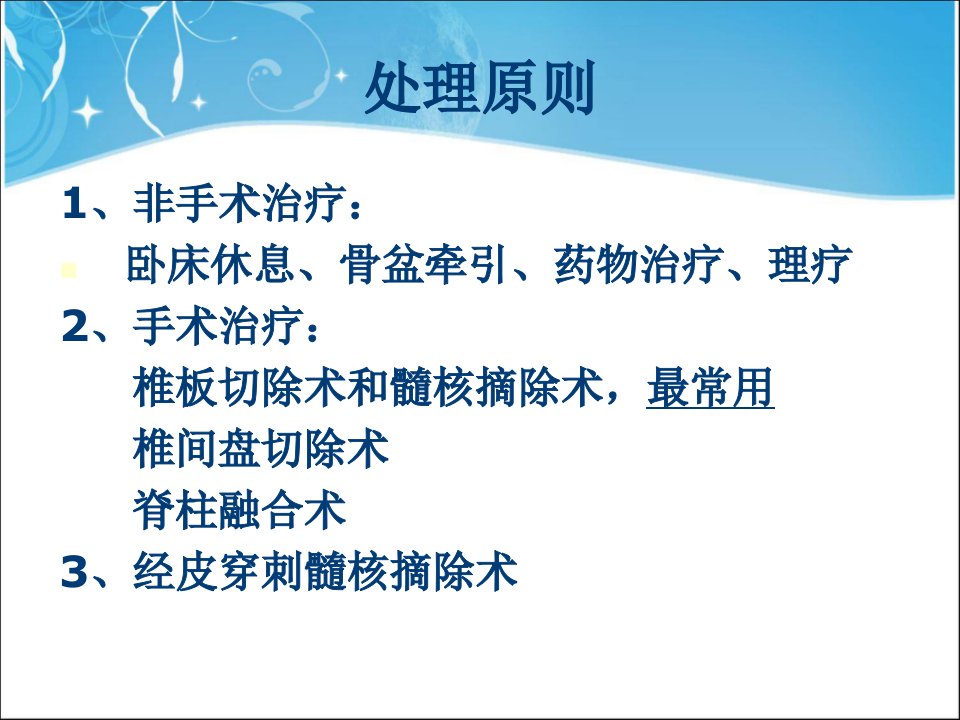 处理原则

1、非手术治疗：

卧床休息、骨盆牵引、药物治疗、理疗

2、手术治疗：

椎板切除术和髓核摘除术，最常用

椎间盘切除术

脊柱融合术

3、经皮穿刺髓核摘除术